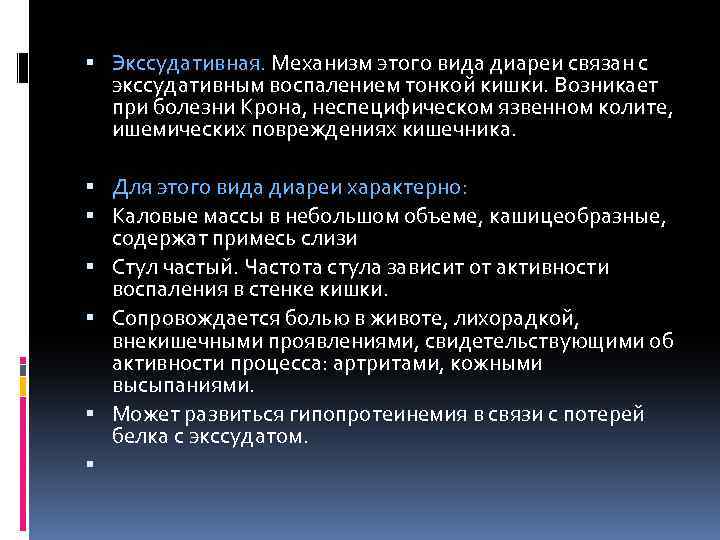 ▪ Экссудативная. Механизм этого вида диареи связан с экссудативным воспалением тонкой кишки. Возникает при болезни Крона, неспецифическом язвенном колите, ишемических повреждениях кишечника.

▪ Для этого вида диареи характерно:
▪ Каловые массы в небольшом объеме, кашицеобразные, содержат примесь слизи
▪ Стул частый. Частота стула зависит от активности воспаления в стенке кишки.
▪ Сопровождается болью в животе, лихорадкой, внекишечными проявлениями, свидетельствующими об активности процесса: артритами, кожными высыпаниями.
▪ Может развиться гипопротеинемия в связи с потерей белка с экссудатом.
▪